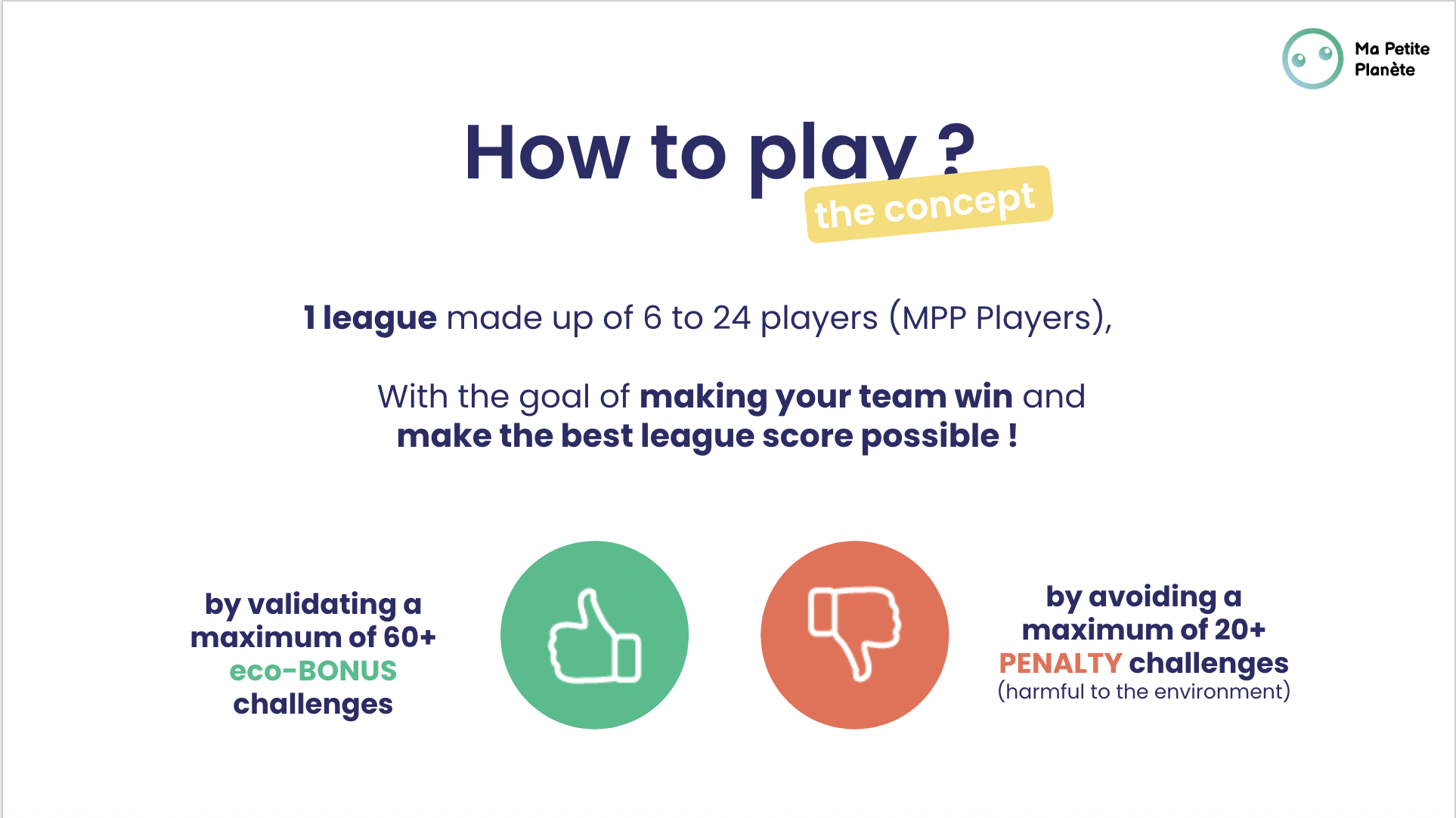 Ma Petite Planète

How to play ?

the concept

1 league made up of 6 to 24 players (MPP Players),

With the goal of making your team win and make the best league score possible !

by validating a maximum of 60+ eco-BONUS challenges

by avoiding a maximum of 20+ PENALTY challenges (harmful to the environment)